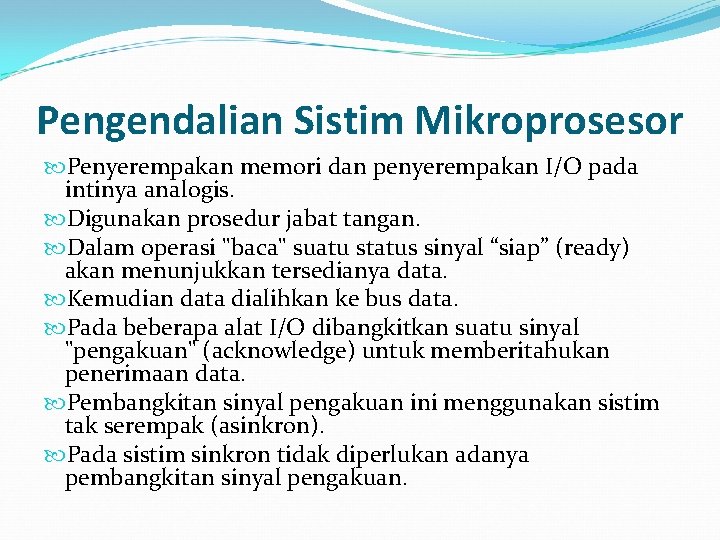 Pengendalian Sistim Mikroprosesor

Penyerempakan memori dan penyerempakan I/O pada intinya analogis.

Digunakan prosedur jabat tangan.

Dalam operasi "baca" suatu status sinyal “siap” (ready) akan menunjukkan tersedianya data.

Kemudian data dialihkan ke bus data.

Pada beberapa alat I/O dibangkitkan suatu sinyal "pengakuan" (acknowledge) untuk memberitahukan penerimaan data.

Pembangkitan sinyal pengakuan ini menggunakan sistim tak serempak (asinkron).

Pada sistim sinkron tidak diperlukan adanya pembangkitan sinyal pengakuan.